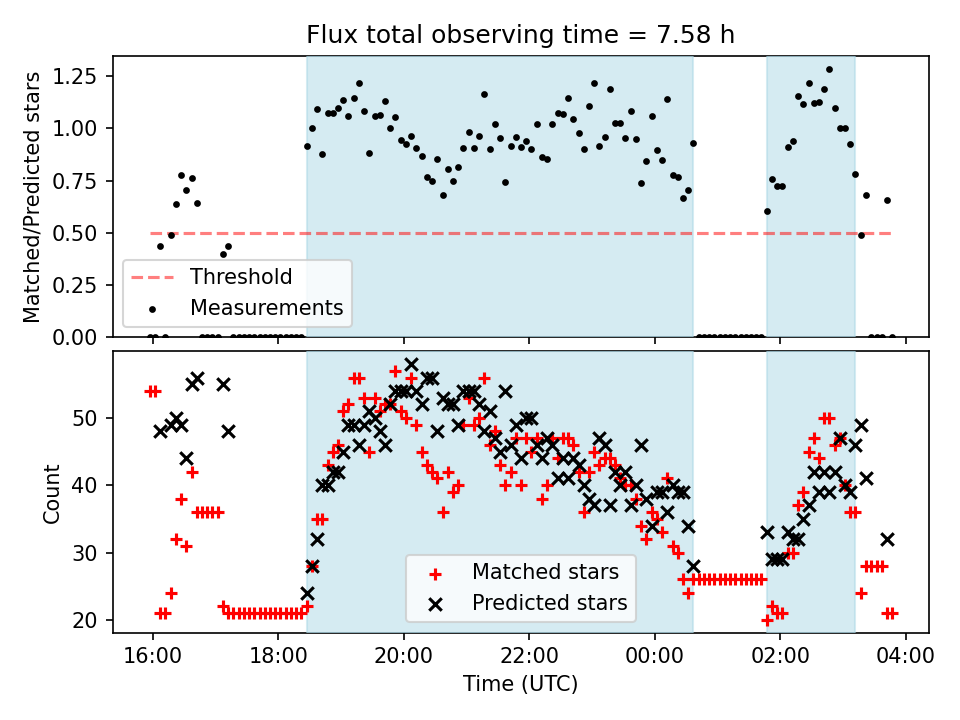 Flux total observing time = 7.58 h

Matched/Predicted stars

1.25
1.00
0.75
0.50
0.25
0.00

Threshold
Measurements

Count

50
40
30
20

Matched stars
Predicted stars

16:00
18:00
20:00
22:00
00:00
02:00
04:00

Time (UTC)